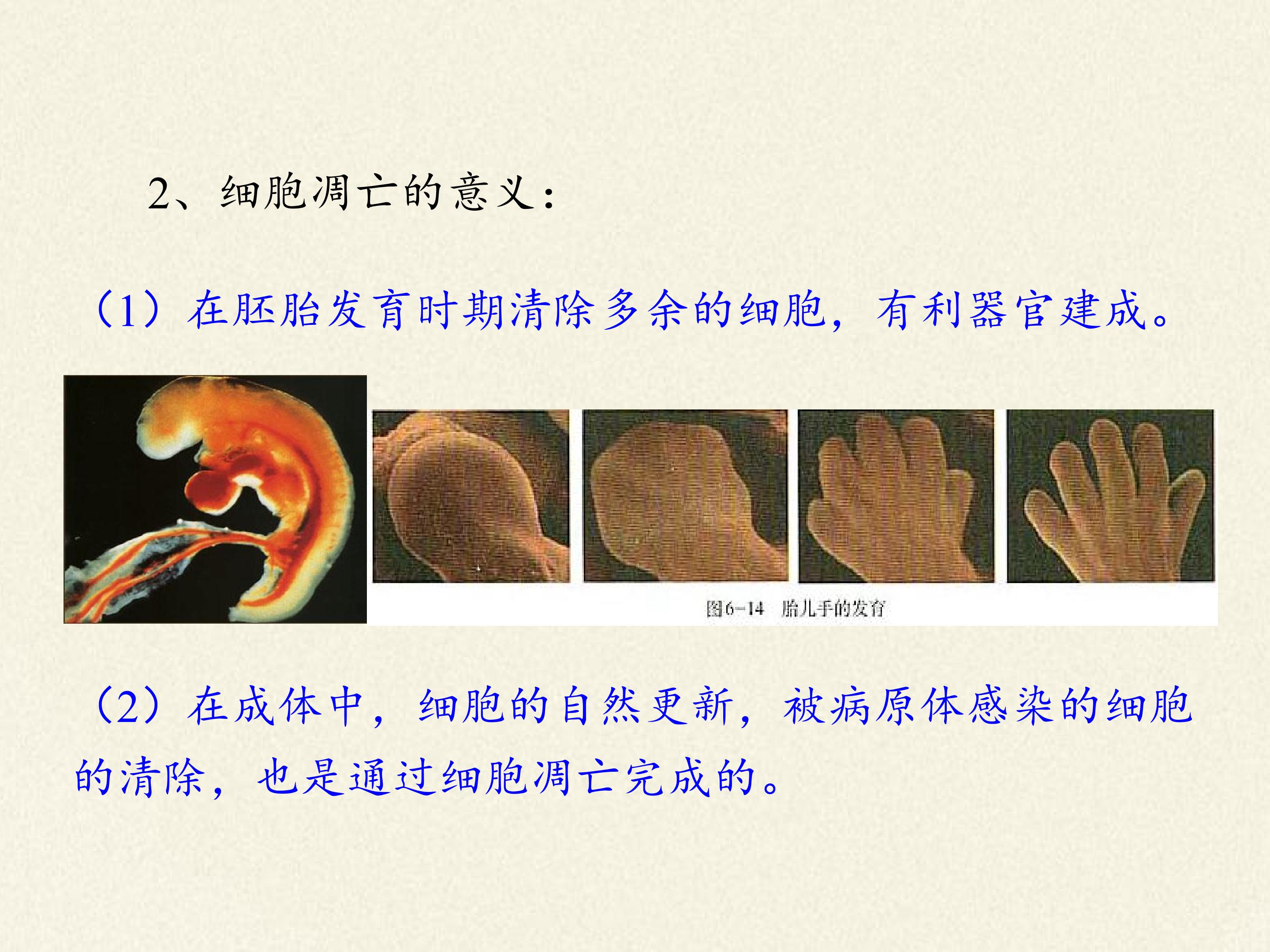 2、细胞凋亡的意义：

（1）在胚胎发育时期清除多余的细胞，有利器官建成。

图6-14 胎儿手的发育

（2）在成体中，细胞的自然更新，被病原体感染的细胞的清除，也是通过细胞凋亡完成的。